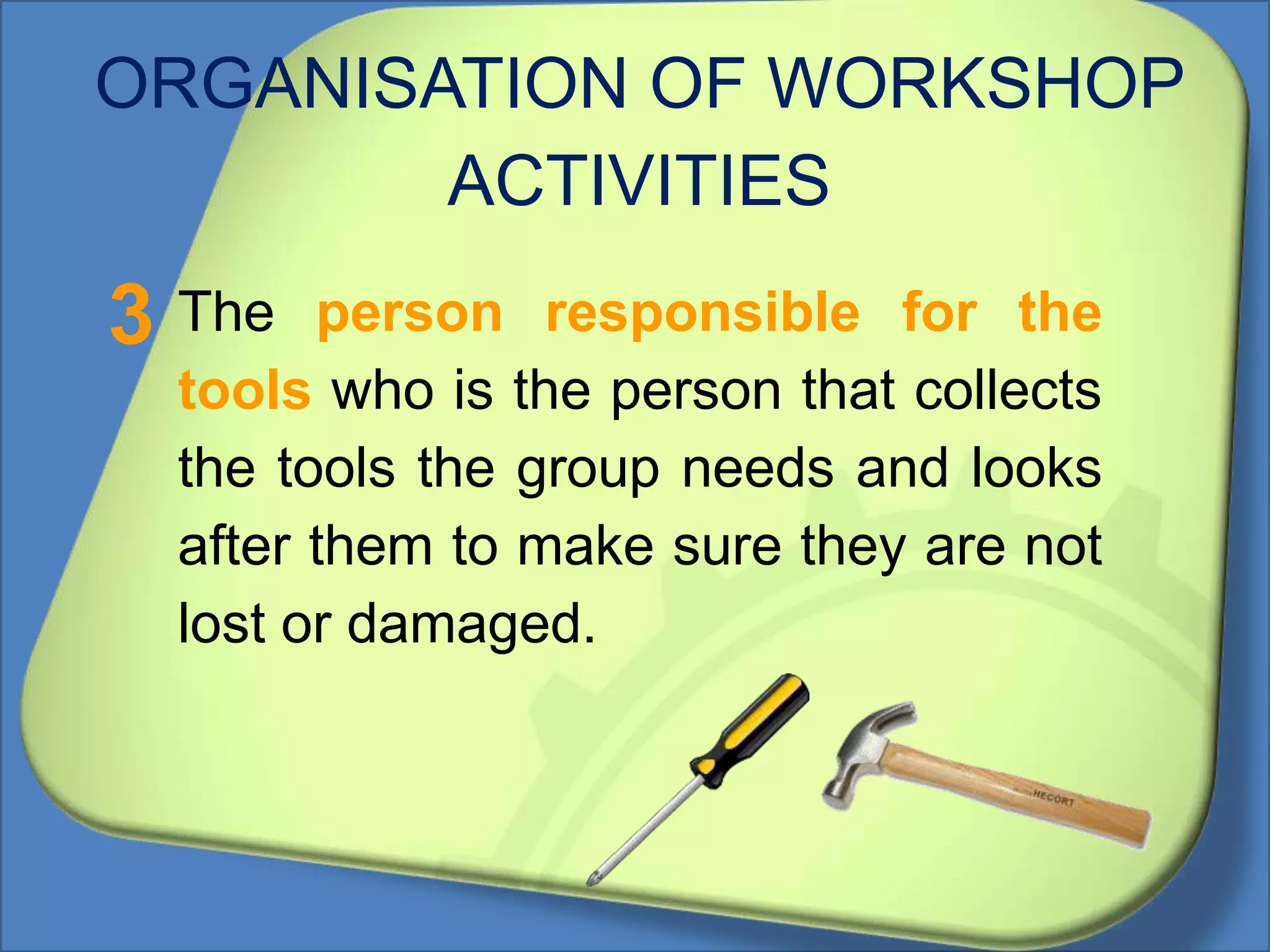 ORGANISATION OF WORKSHOP ACTIVITIES

3 The person responsible for the tools who is the person that collects the tools the group needs and looks after them to make sure they are not lost or damaged.

HECORT